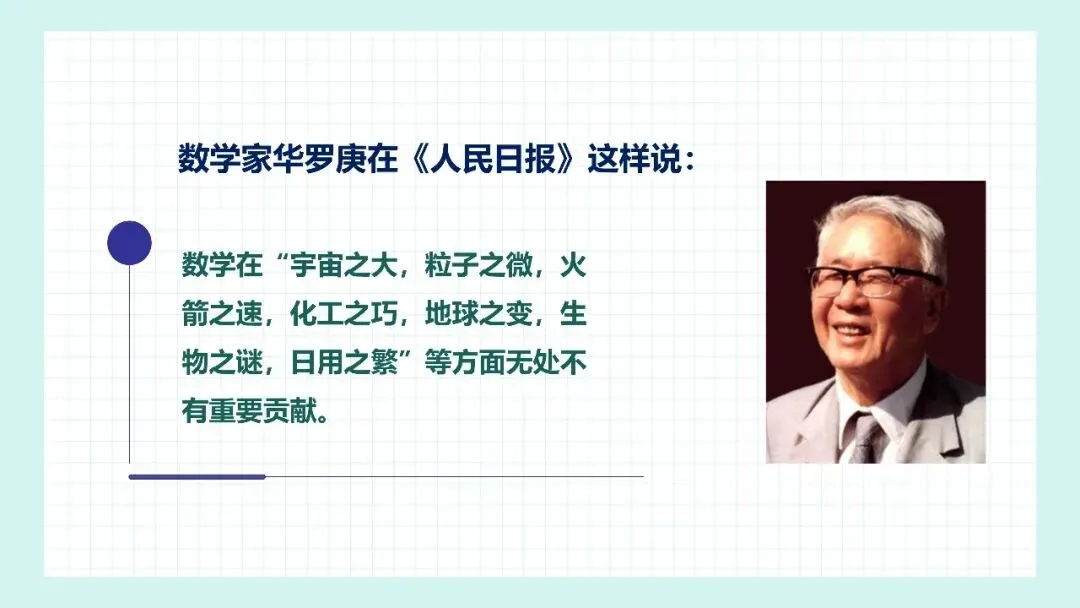 数学家华罗庚在《人民日报》这样说：

数学在“宇宙之大，粒子之微，火箭之速，化工之巧，地球之变，生物之谜，日用之繁”等方面无处不有重要贡献。